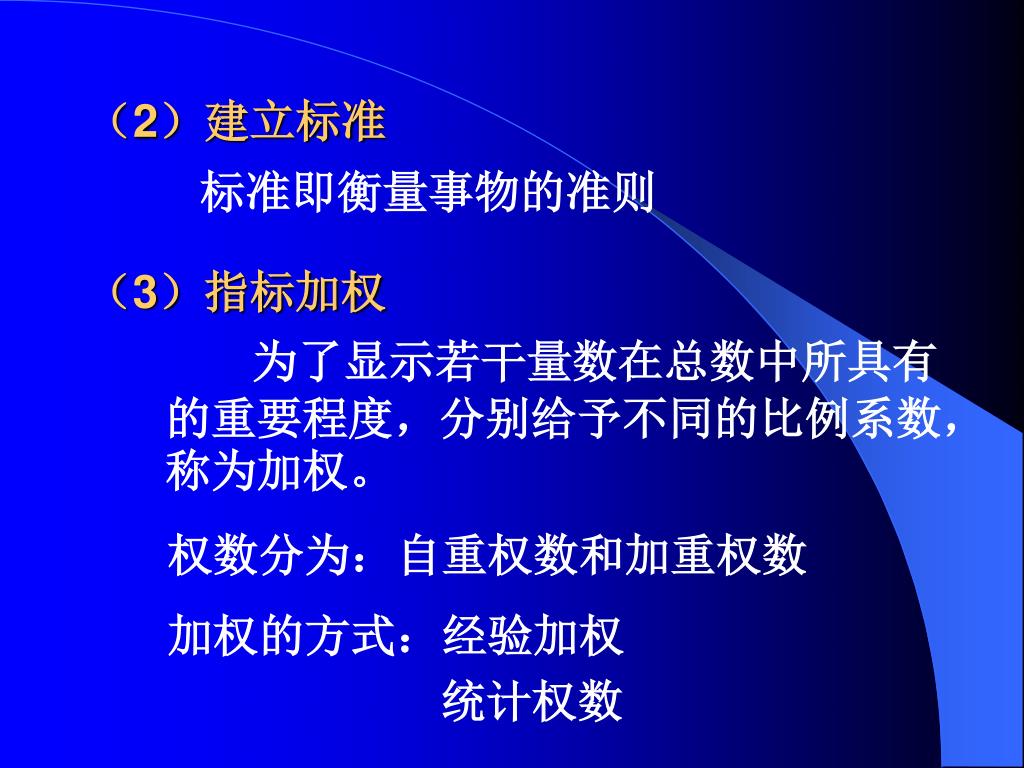 （2）建立标准

标准即衡量事物的准则

（3）指标加权

为了显示若干量数在总数中所具有的重要程度，分别给予不同的比例系数，称为加权。

权数分为：自重权数和加重权数

加权的方式：经验加权
统计权数